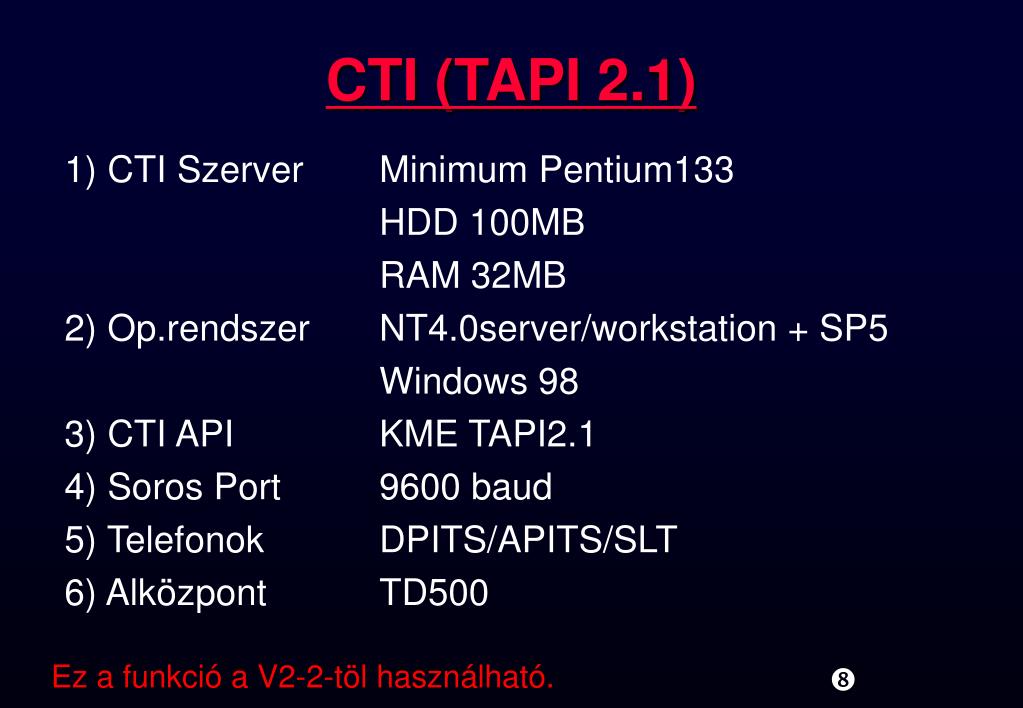 CTI (TAPI 2.1)

1) CTI Szerver Minimum Pentium133
HDD 100MB
RAM 32MB
2) Op.rendszer NT4.0server/workstation + SP5
Windows 98
3) CTI API KME TAPI2.1
4) Soros Port 9600 baud
5) Telefonok DPITS/APITS/SLT
6) Alközpont TD500

Ez a funkció a V2-2-töl használható.

❽